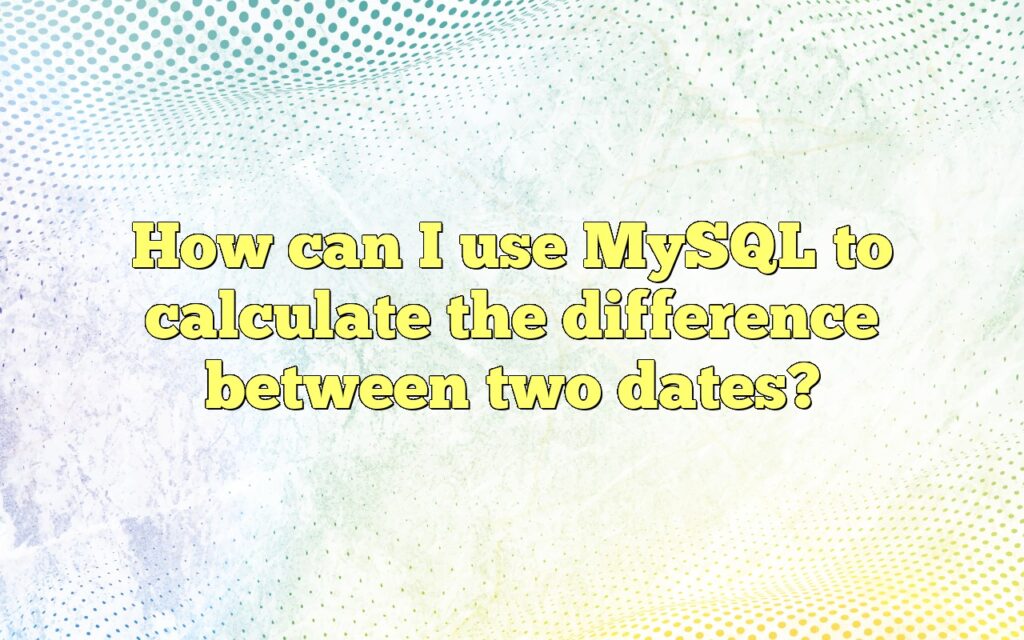 How can I use MySQL to calculate the difference between two dates?